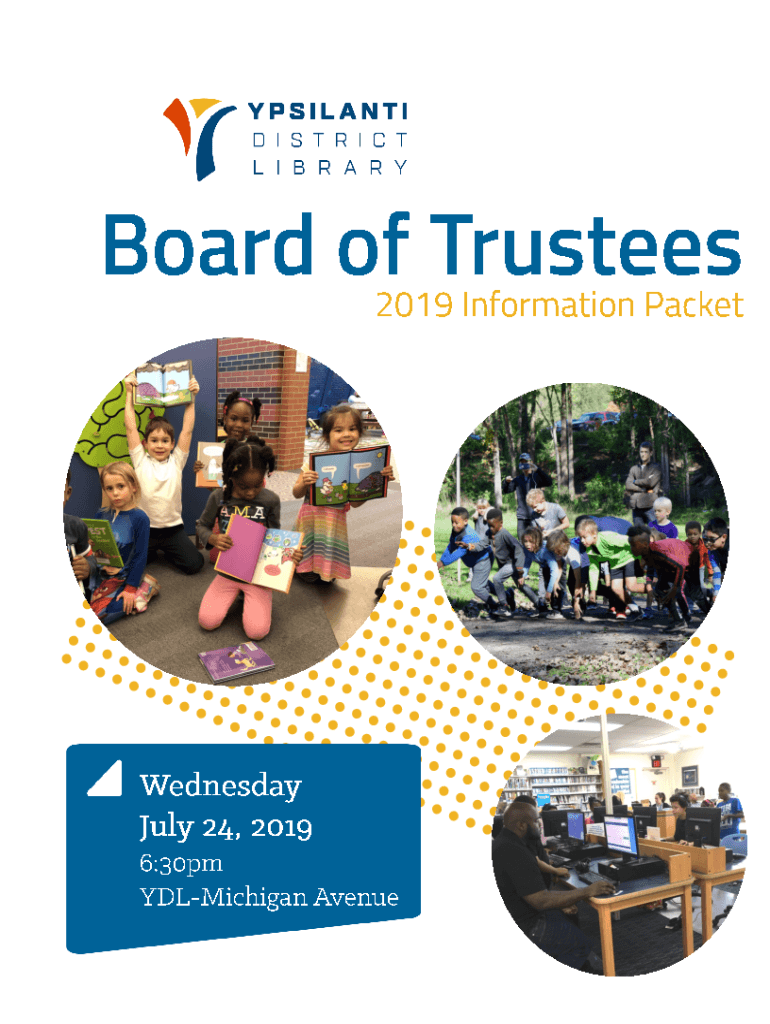 YPSILANTI
DISTRICT
LIBRARY

Board of Trustees
2019 Information Packet

Wednesday
July 24, 2019
6:30pm
YDL-Michigan Avenue